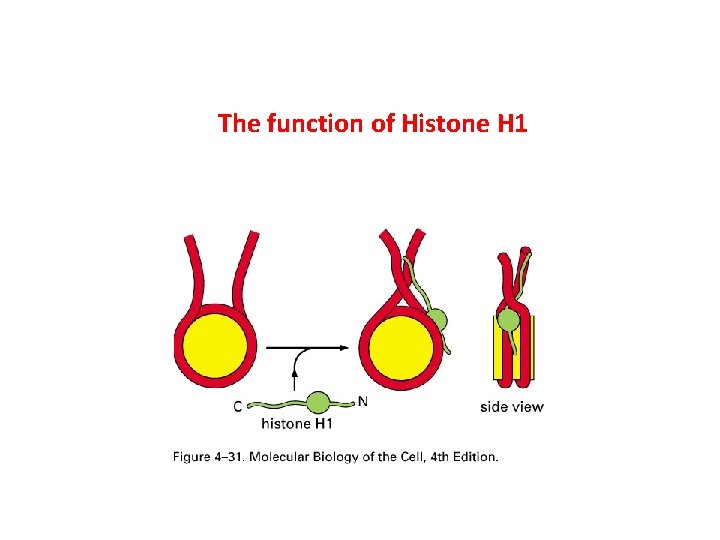 The function of Histone H1

C
N
histone H1
side view

Figure 4–31. Molecular Biology of the Cell, 4th Edition.